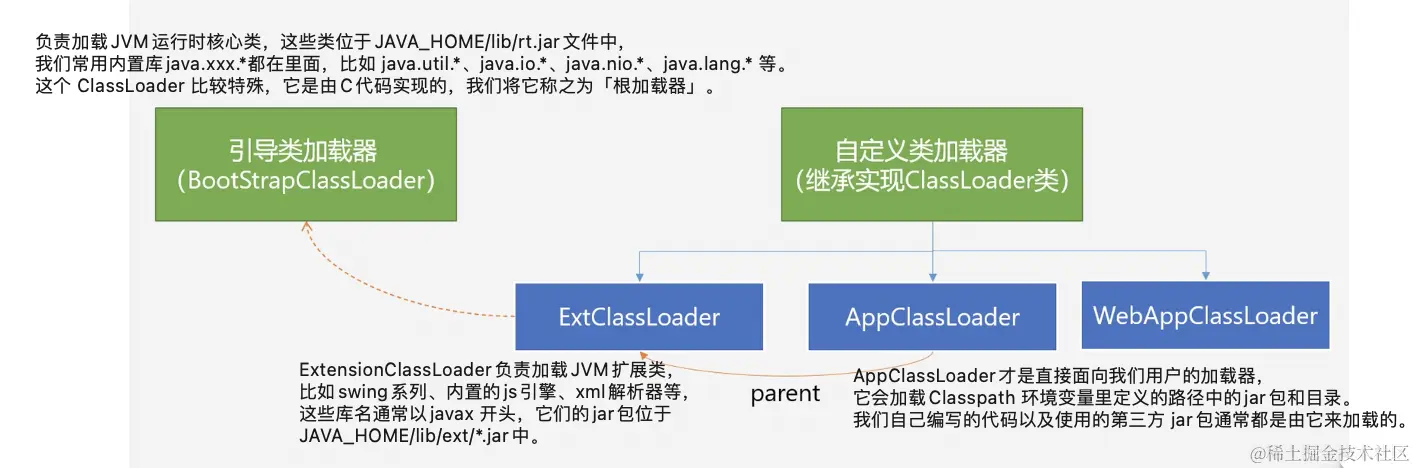 负责加载 JVM 运行时核心类，这些类位于 JAVA_HOME/lib/rt.jar 文件中，
我们常用内置库 java.xxx.*都在里面，比如 java.util.*、java.io.*、java.nio.*、java.lang.* 等。
这个 ClassLoader 比较特殊，它是由 C 代码实现的，我们将它称之为「根加载器」。

引导类加载器
(BootStrapClassLoader)

自定义类加载器
(继承实现ClassLoader类)

ExtClassLoader

AppClassLoader

WebAppClassLoader

ExtensionClassLoader 负责加载 JVM 扩展类，
比如 swing 系列、内置的 js 引擎、xml 解析器等，
这些库名通常以 javax 开头，它们的 jar 包位于
JAVA_HOME/lib/ext/*.jar 中。

parent

AppClassLoader 才是直接面向我们用户的加载器，
它会加载 Classpath 环境变量里定义的路径中的 jar 包和目录。
我们自己编写的代码以及使用的第三方 jar 包通常都是由它来加载的。

@稀土掘金技术社区